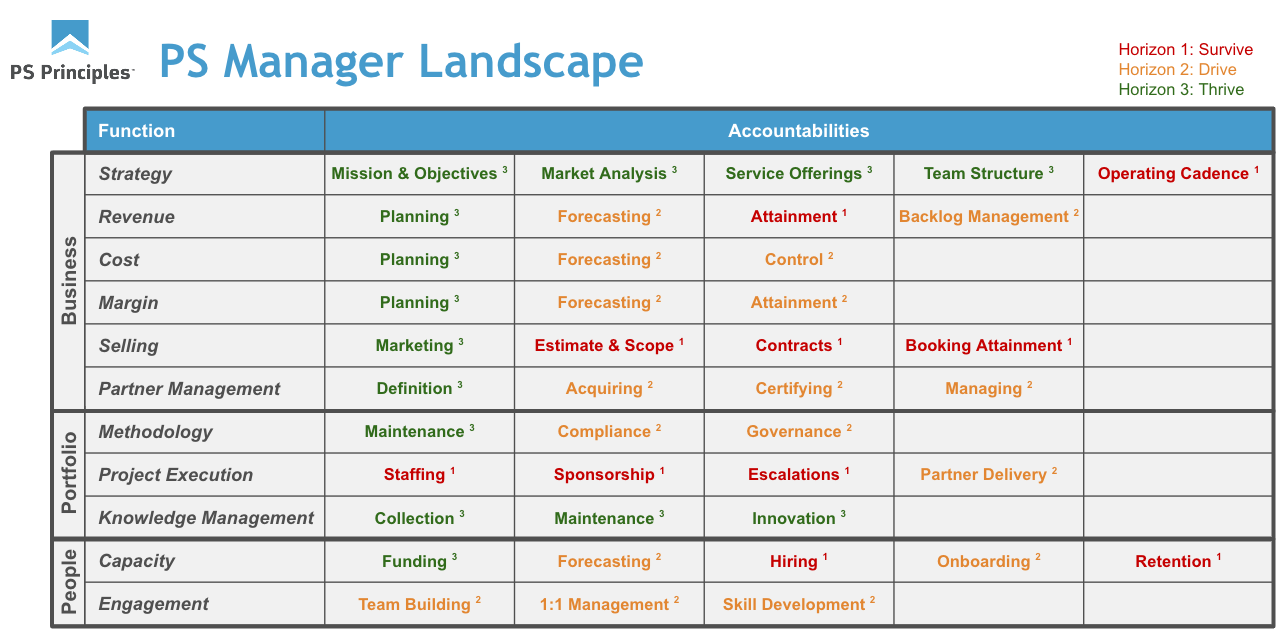 PS Principles™

PS Manager Landscape

Horizon 1: Survive
Horizon 2: Drive
Horizon 3: Thrive

| | Function | Accountabilities | | | | |
|---|---|---|---|---|---|---|
| Business | Strategy | Mission & Objectives $^3$ | Market Analysis $^3$ | Service Offerings $^3$ | Team Structure $^3$ | Operating Cadence $^1$ |
| | Revenue | Planning $^3$ | Forecasting $^2$ | Attainment $^1$ | Backlog Management $^2$ | |
| | Cost | Planning $^3$ | Forecasting $^2$ | Control $^2$ | | |
| | Margin | Planning $^3$ | Forecasting $^2$ | Attainment $^2$ | | |
| | Selling | Marketing $^3$ | Estimate & Scope $^1$ | Contracts $^1$ | Booking Attainment $^1$ | |
| | Partner Management | Definition $^3$ | Acquiring $^2$ | Certifying $^2$ | Managing $^2$ | |
| Portfolio | Methodology | Maintenance $^3$ | Compliance $^2$ | Governance $^2$ | | |
| | Project Execution | Staffing $^1$ | Sponsorship $^1$ | Escalations $^1$ | Partner Delivery $^2$ | |
| | Knowledge Management | Collection $^3$ | Maintenance $^3$ | Innovation $^3$ | | |
| People | Capacity | Funding $^3$ | Forecasting $^2$ | Hiring $^1$ | Onboarding $^2$ | Retention $^1$ |
| | Engagement | Team Building $^2$ | 1:1 Management $^2$ | Skill Development $^2$ | | |